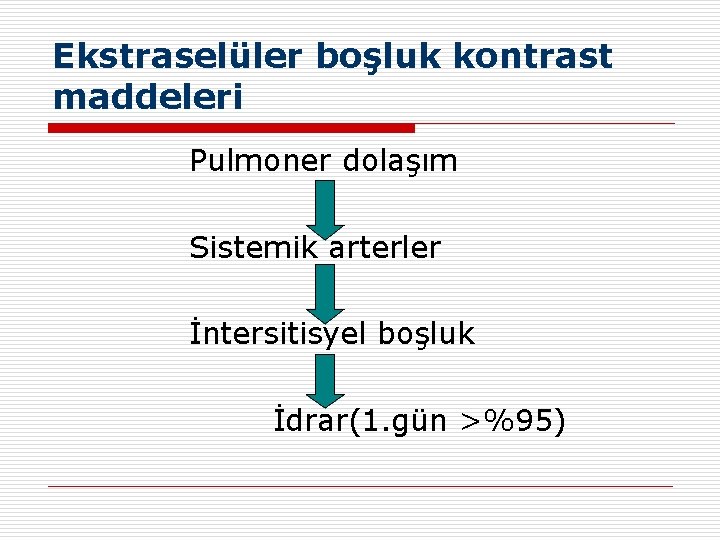 Ekstraselüler boşluk kontrast maddeleri

Pulmoner dolaşım

Sistemik arterler

İntersitisyel boşluk

İdrar(1.gün >%95)